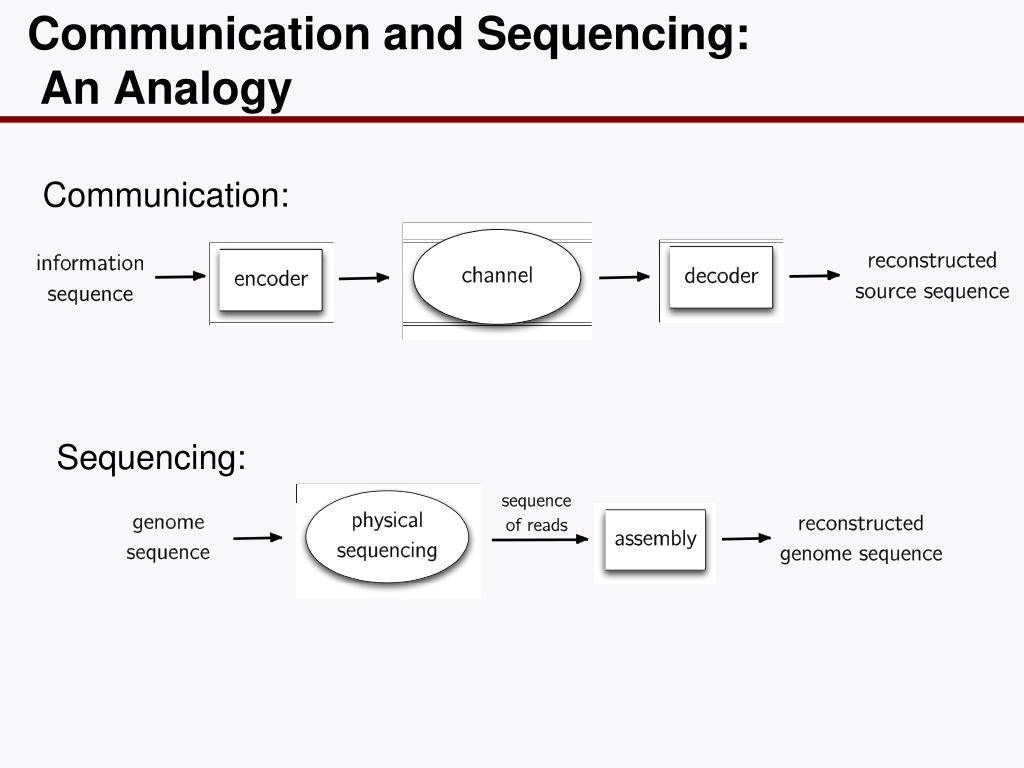 Communication and Sequencing:
An Analogy

Communication:

information sequence

encoder

channel

decoder

reconstructed source sequence

Sequencing:

genome sequence

physical sequencing

sequence of reads

assembly

reconstructed genome sequence